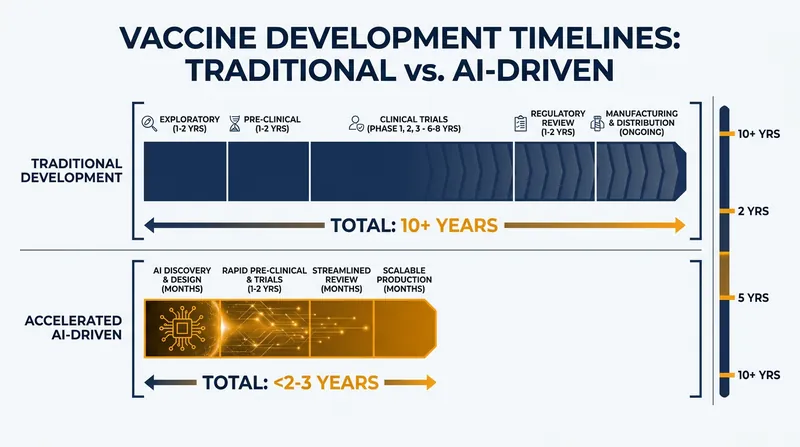 VACCINE DEVELOPMENT TIMELINES: TRADITIONAL vs. AI-DRIVEN

TRADITIONAL DEVELOPMENT

EXPLORATORY (1-2 YRS)

PRE-CLINICAL (1-2 YRS)

CLINICAL TRIALS (PHASE 1, 2, 3 - 6-8 YRS)

REGULATORY REVIEW (1-2 YRS)

MANUFACTURING & DISTRIBUTION (ONGOING)

TOTAL: 10+ YEARS

ACCELERATED AI-DRIVEN

AI DISCOVERY & DESIGN (MONTHS)

RAPID PRE-CLINICAL & TRIALS (1-2 YRS)

STREAMLINED REVIEW (MONTHS)

SCALABLE PRODUCTION (MONTHS)

TOTAL: <2-3 YEARS

10+ YRS

2 YRS

5 YRS

10+ YRS